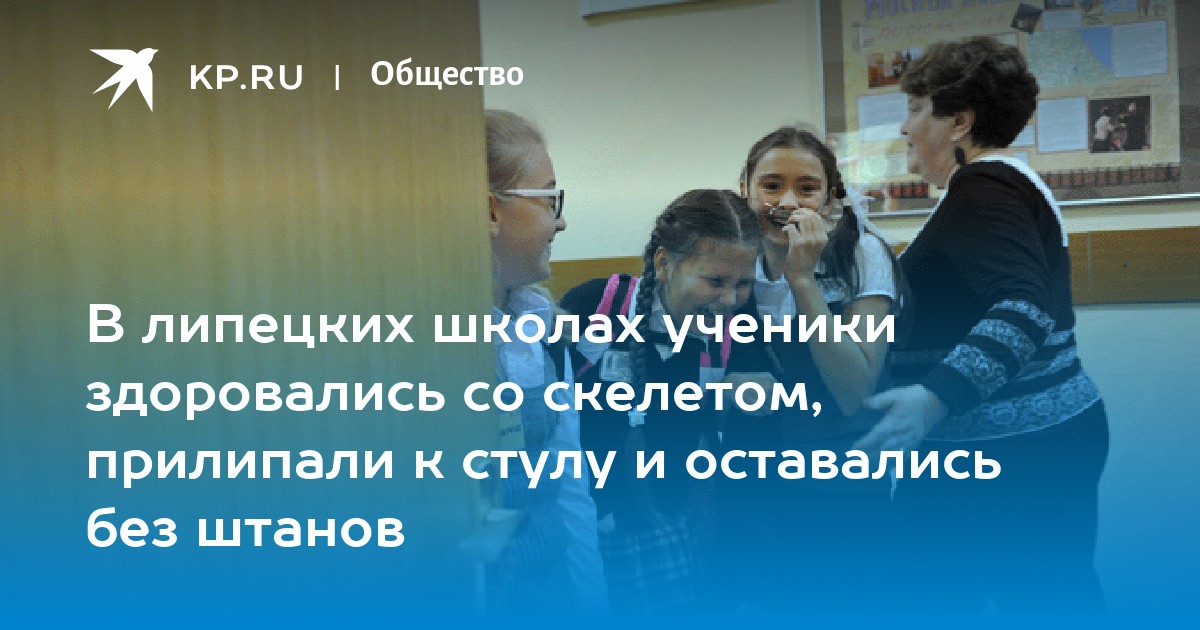 KP.RU | Общество

В липецких школах ученики здоровались со скелетом, прилипали к стулу и оставались без штанов